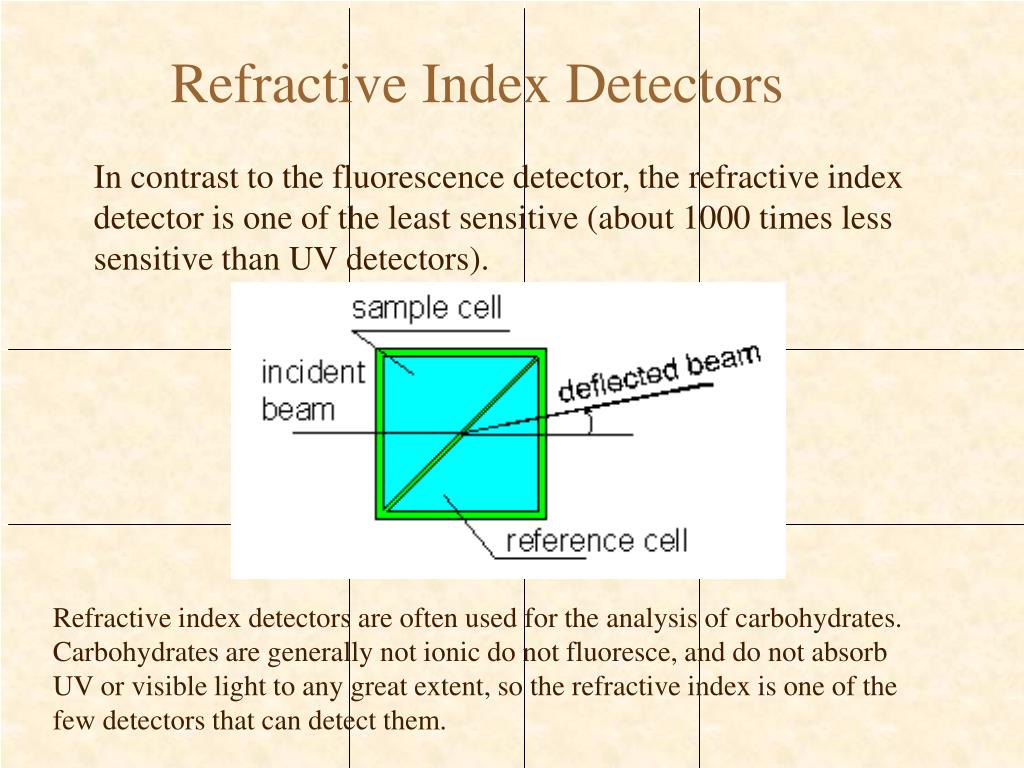 Refractive Index Detectors

In contrast to the fluorescence detector, the refractive index detector is one of the least sensitive (about 1000 times less sensitive than UV detectors).

sample cell

incident beam

deflected beam

reference cell

Refractive index detectors are often used for the analysis of carbohydrates. Carbohydrates are generally not ionic do not fluoresce, and do not absorb UV or visible light to any great extent, so the refractive index is one of the few detectors that can detect them.